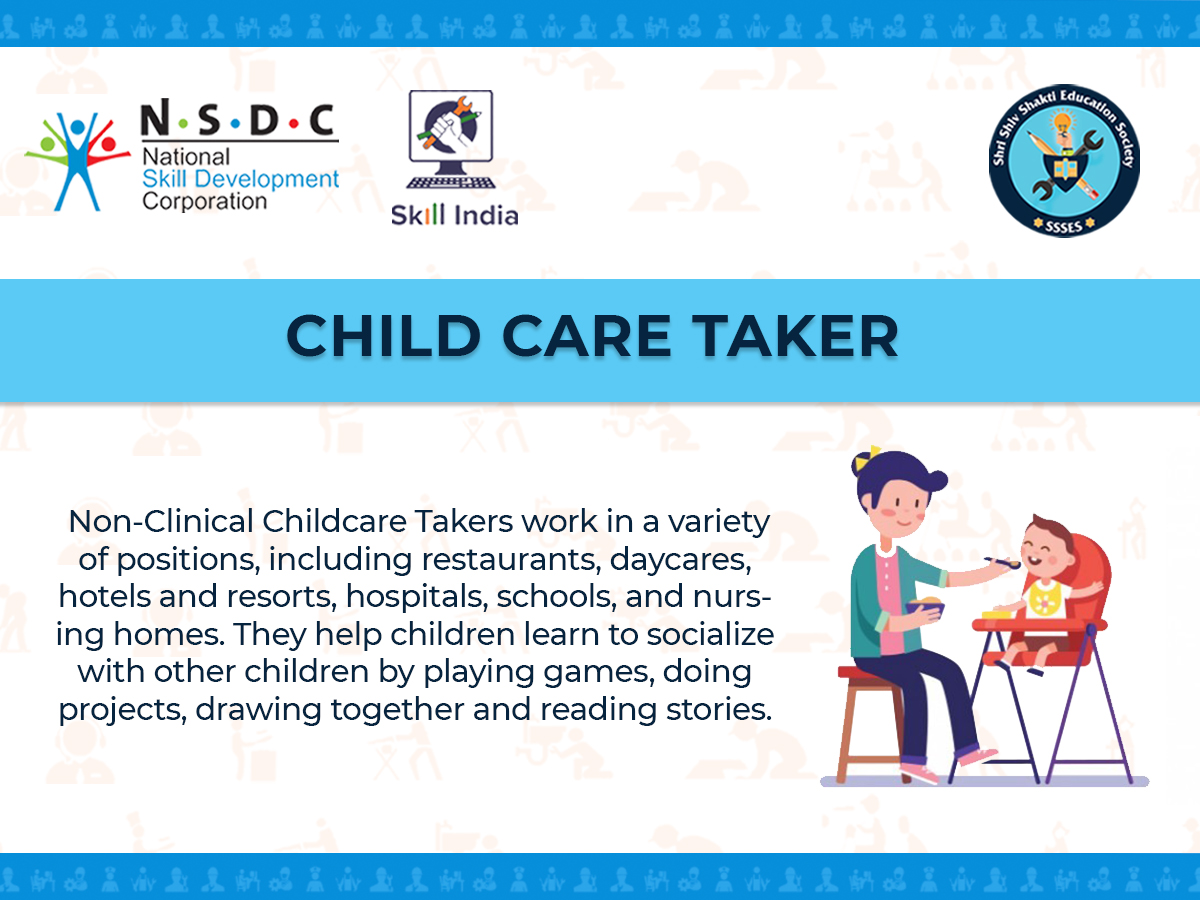 N·S·D·C
National
Skill Development
Corporation

Skill India

Shri Shiv Shakti Education Society
SSSES

CHILD CARE TAKER

Non-Clinical Childcare Takers work in a variety of positions, including restaurants, daycares, hotels and resorts, hospitals, schools, and nursing homes. They help children learn to socialize with other children by playing games, doing projects, drawing together and reading stories.